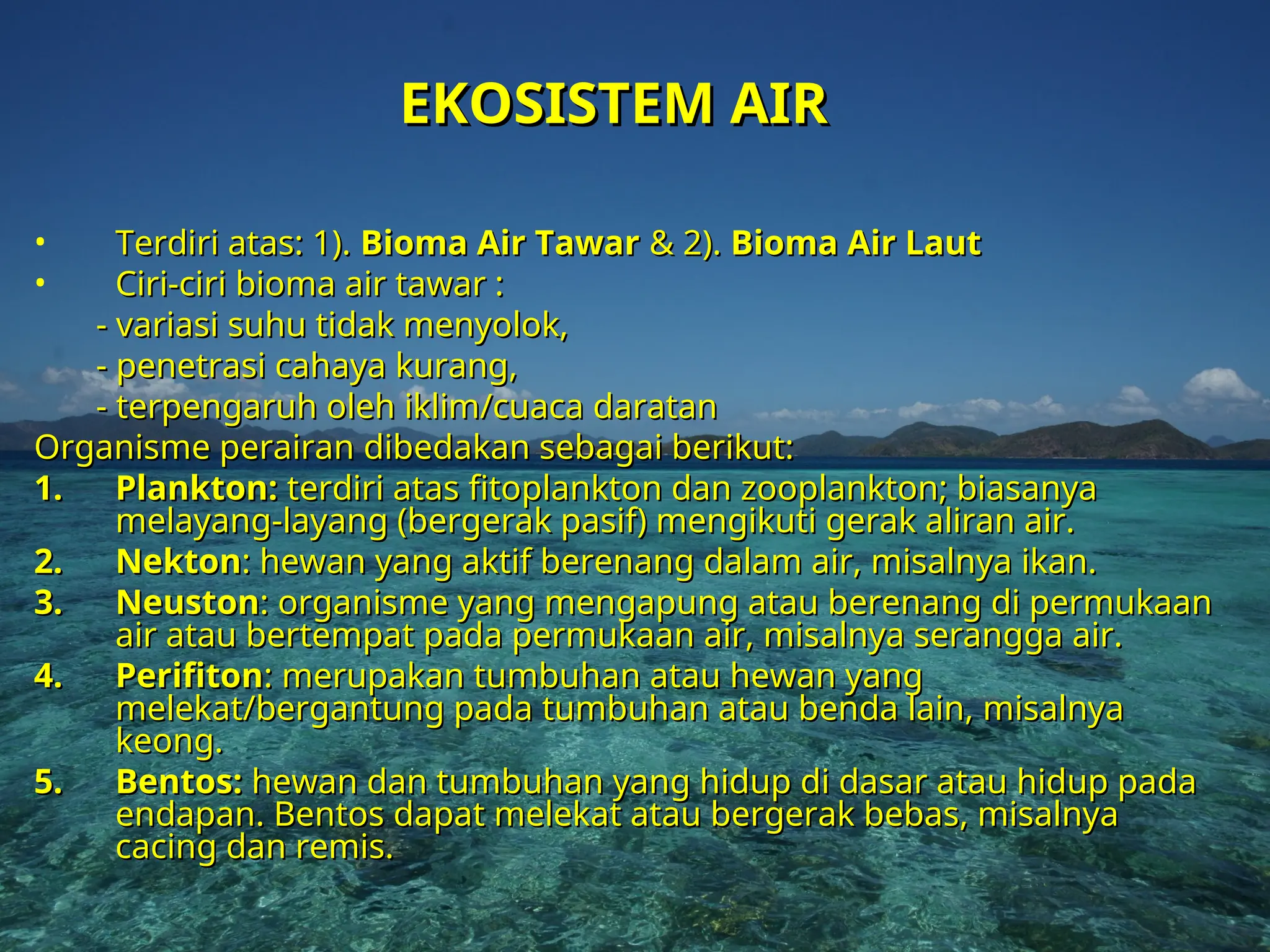 EKOSISTEM AIR

• Terdiri atas: 1). Bioma Air Tawar & 2). Bioma Air Laut
• Ciri-ciri bioma air tawar :
- variasi suhu tidak menyolok,
- penetrasi cahaya kurang,
- terpengaruh oleh iklim/cuaca daratan
Organisme perairan dibedakan sebagai berikut:
1. Plankton: terdiri atas fitoplankton dan zooplankton; biasanya melayang-layang (bergerak pasif) mengikuti gerak aliran air.
2. Nekton: hewan yang aktif berenang dalam air, misalnya ikan.
3. Neuston: organisme yang mengapung atau berenang di permukaan air atau bertempat pada permukaan air, misalnya serangga air.
4. Perifiton: merupakan tumbuhan atau hewan yang melekat/bergantung pada tumbuhan atau benda lain, misalnya keong.
5. Bentos: hewan dan tumbuhan yang hidup di dasar atau hidup pada endapan. Bentos dapat melekat atau bergerak bebas, misalnya cacing dan remis.